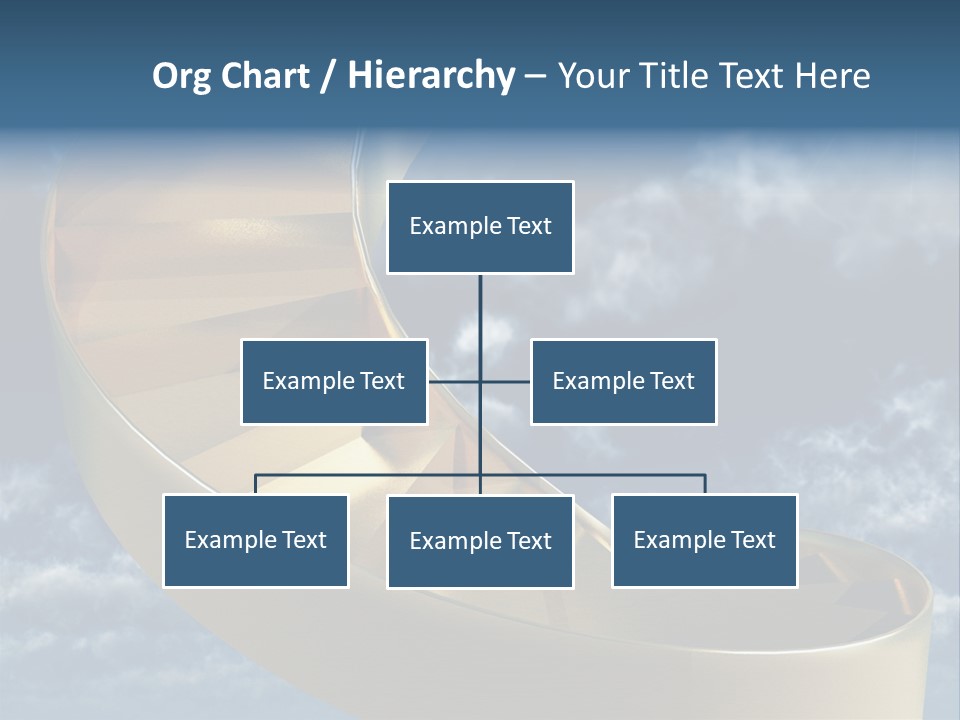 Org Chart / Hierarchy – Your Title Text Here

Example Text

Example Text

Example Text

Example Text

Example Text

Example Text